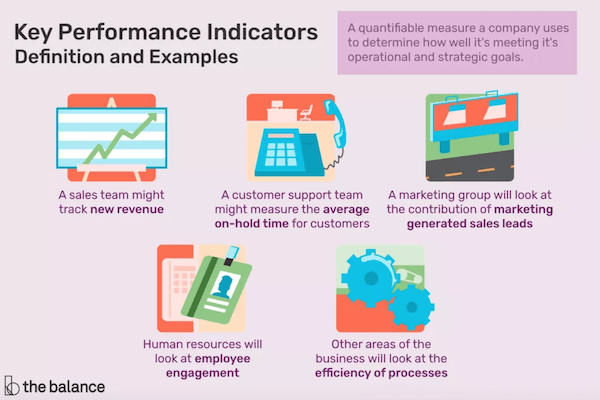 Key Performance Indicators
Definition and Examples

A quantifiable measure a company uses to determine how well it's meeting it's operational and strategic goals.

A sales team might track new revenue

A customer support team might measure the average on-hold time for customers

A marketing group will look at the contribution of marketing generated sales leads

Human resources will look at employee engagement

Other areas of the business will look at the efficiency of processes

the balance